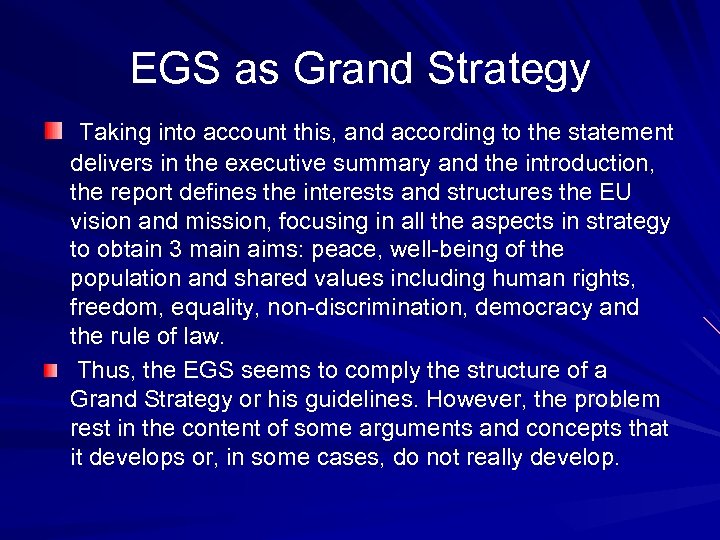 EGS as Grand Strategy

Taking into account this, and according to the statement delivers in the executive summary and the introduction, the report defines the interests and structures the EU vision and mission, focusing in all the aspects in strategy to obtain 3 main aims: peace, well-being of the population and shared values including human rights, freedom, equality, non-discrimination, democracy and the rule of law.

Thus, the EGS seems to comply the structure of a Grand Strategy or his guidelines. However, the problem rest in the content of some arguments and concepts that it develops or, in some cases, do not really develop.